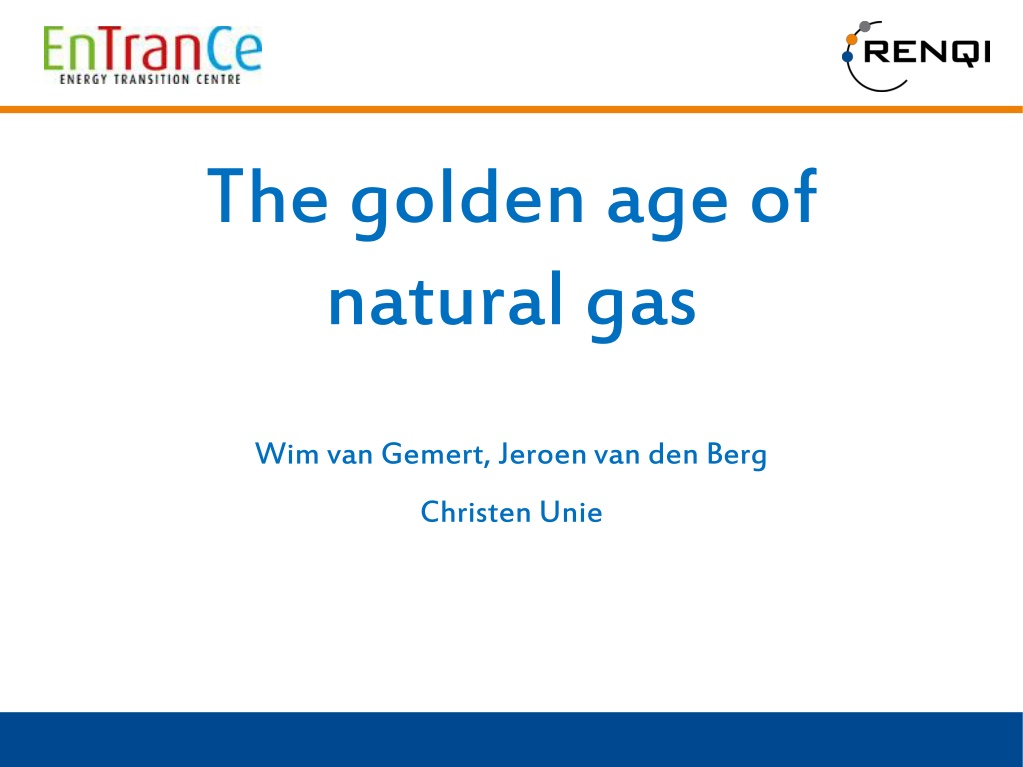 EnTranCe
ENERGY TRANSITION CENTRE

RENQI

The golden age of natural gas

Wim van Gemert, Jeroen van den Berg

Christen Unie